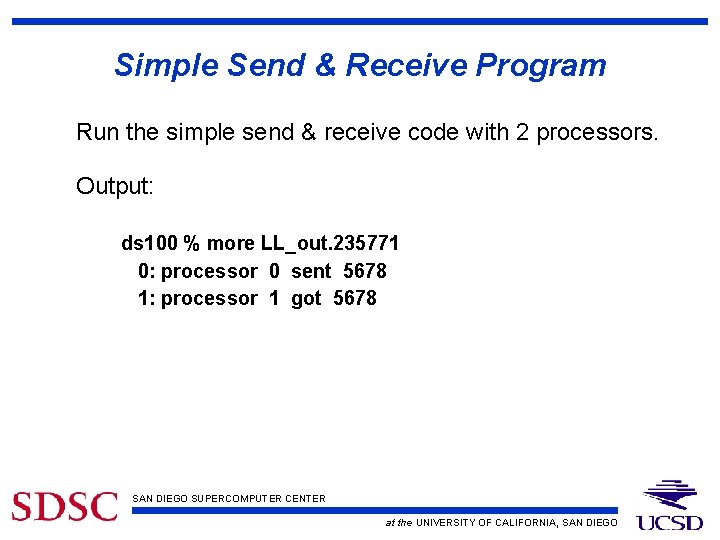 Simple Send & Receive Program

Run the simple send & receive code with 2 processors.

Output:

ds100 % more LL_out.235771
0: processor 0 sent 5678
1: processor 1 got 5678

SDSC SAN DIEGO SUPERCOMPUTER CENTER

at the UNIVERSITY OF CALIFORNIA, SAN DIEGO

UCSD